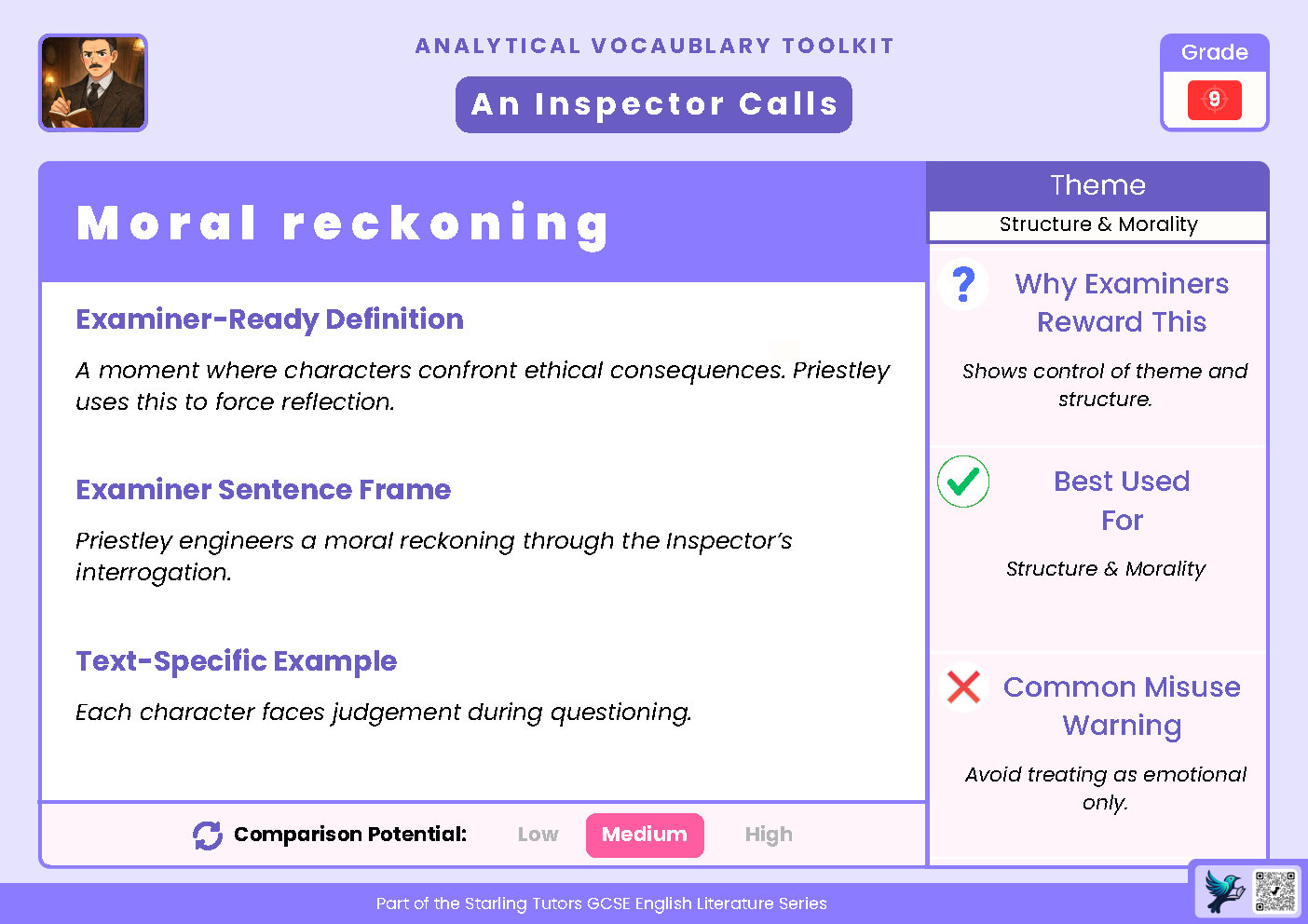 ANALYTICAL VOCAUBLARY TOOLKIT

An Inspector Calls

Grade

9

Moral reckoning

Examiner-Ready Definition

A moment where characters confront ethical consequences. Priestley uses this to force reflection.

Examiner Sentence Frame

Priestley engineers a moral reckoning through the Inspector's interrogation.

Text-Specific Example

Each character faces judgement during questioning.

Comparison Potential: Low Medium High

Theme

Structure & Morality

Why Examiners Reward This

Shows control of theme and structure.

Best Used For

Structure & Morality

Common Misuse Warning

Avoid treating as emotional only.

Part of the Starling Tutors GCSE English Literature Series